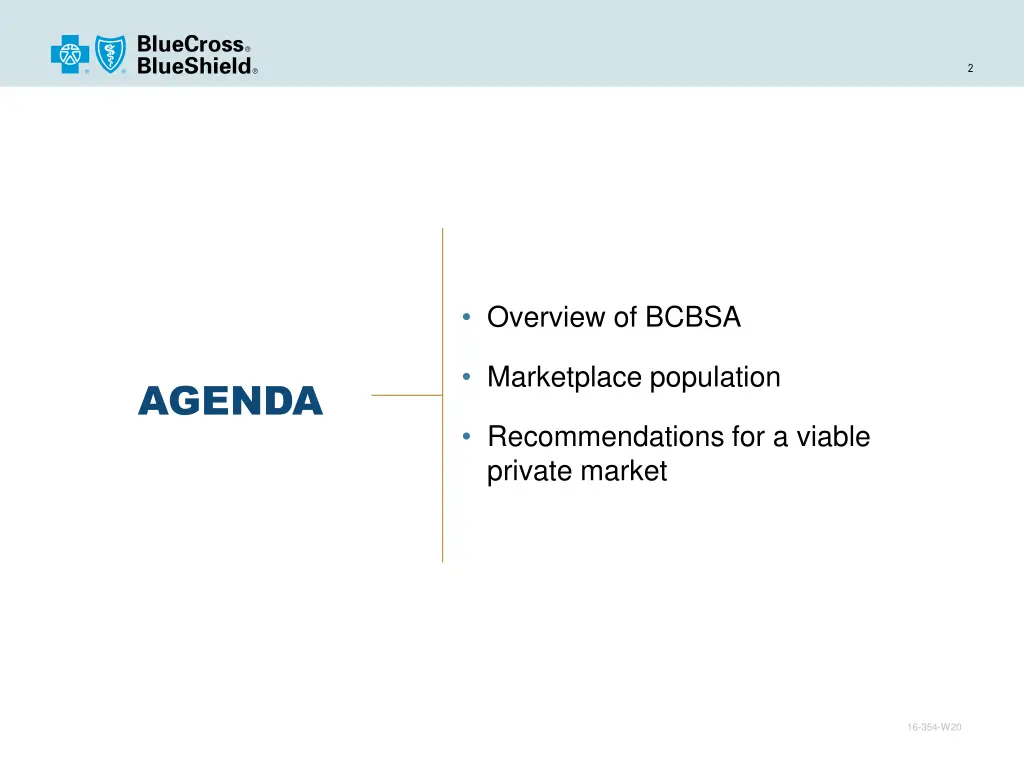 BlueCross®
BlueShield®

2

AGENDA

• Overview of BCBSA

• Marketplace population

• Recommendations for a viable private market

16-354-W20